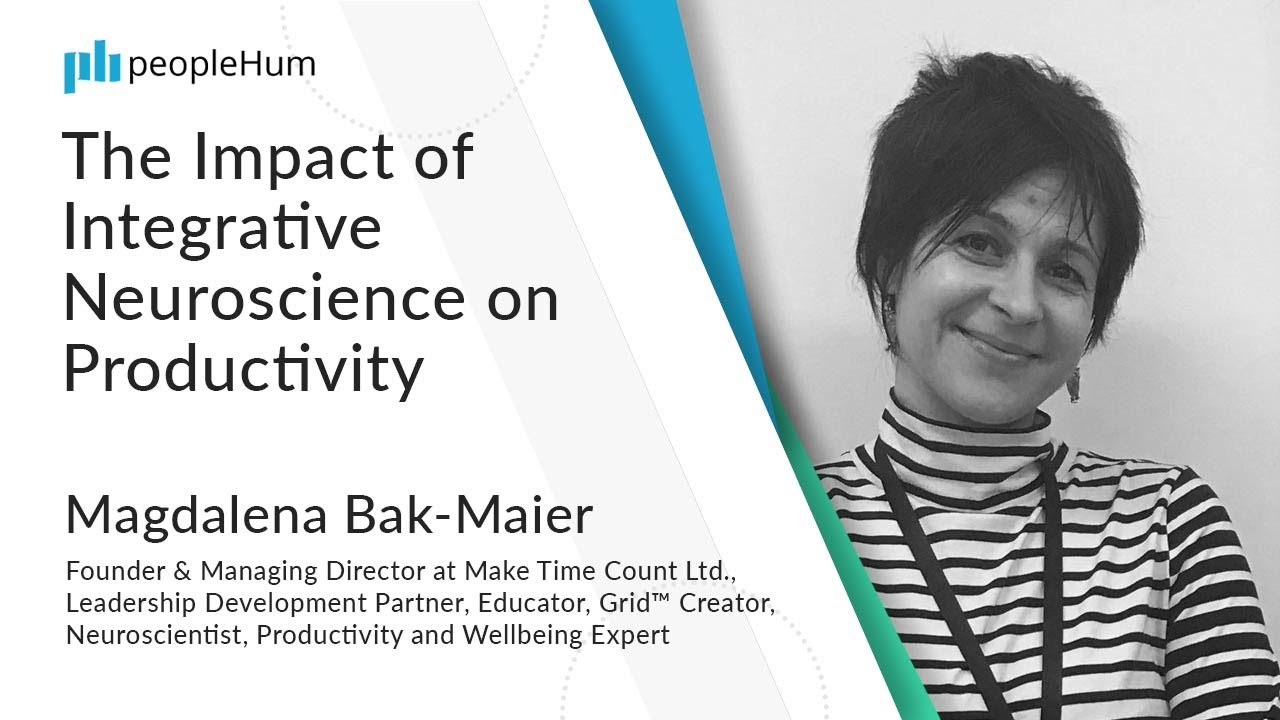 peopleHum

The Impact of Integrative Neuroscience on Productivity

Magdalena Bak-Maier

Founder & Managing Director at Make Time Count Ltd., Leadership Development Partner, Educator, Grid™ Creator, Neuroscientist, Productivity and Wellbeing Expert